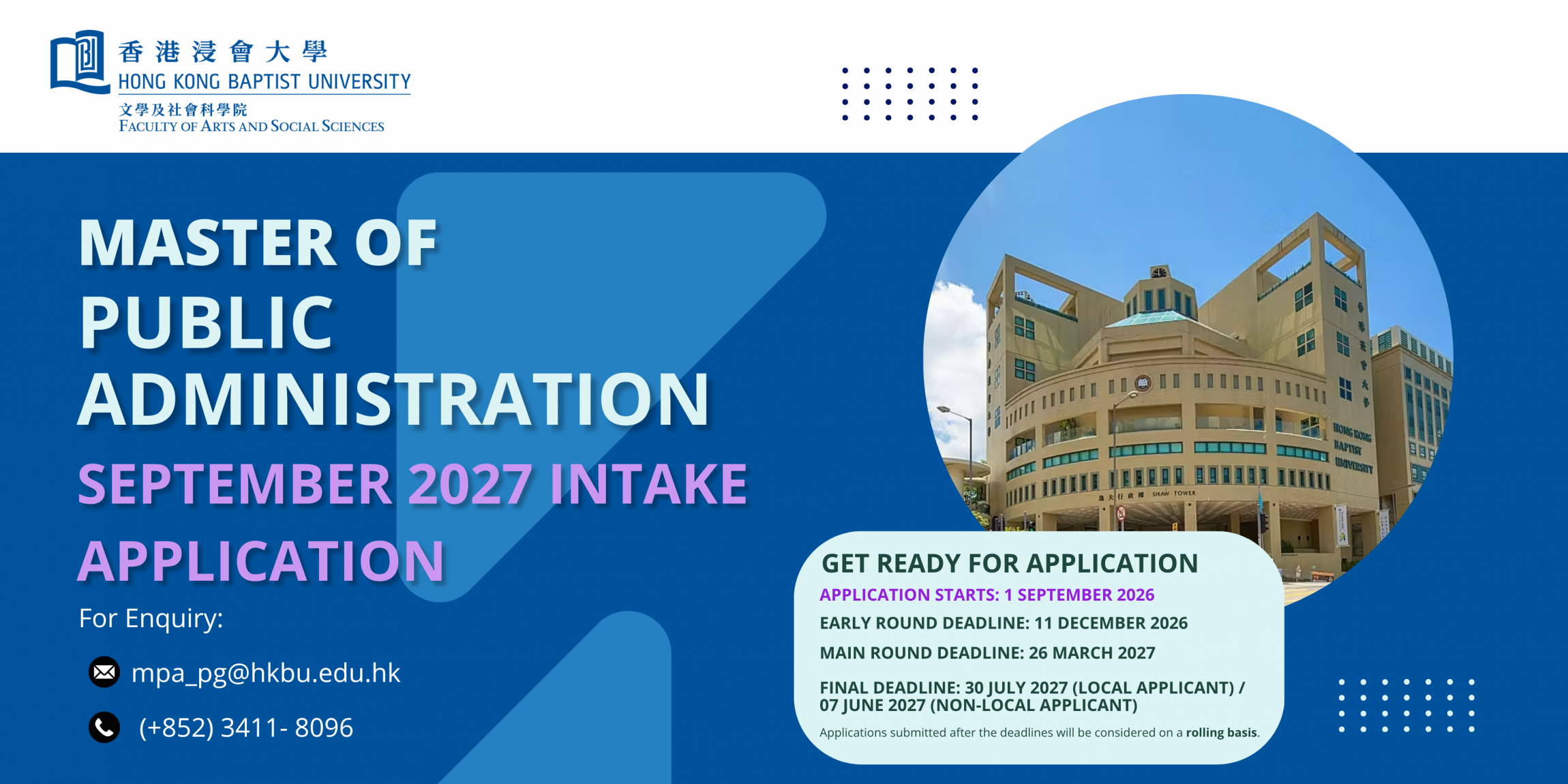 香港浸會大學
HONG KONG BAPTIST UNIVERSITY
文學及社會科學院
FACULTY OF ARTS AND SOCIAL SCIENCES

MASTER OF PUBLIC ADMINISTRATION
SEPTEMBER 2027 INTAKE
APPLICATION

For Enquiry:
mpa_pg@hkbu.edu.hk
(+852) 3411- 8096

HONG KONG BAPTIST UNIVERSITY
SHAW TOWER

GET READY FOR APPLICATION
APPLICATION STARTS: 1 SEPTEMBER 2026
EARLY ROUND DEADLINE: 11 DECEMBER 2026
MAIN ROUND DEADLINE: 26 MARCH 2027
FINAL DEADLINE: 30 JULY 2027 (LOCAL APPLICANT) / 07 JUNE 2027 (NON-LOCAL APPLICANT)
Applications submitted after the deadlines will be considered on a rolling basis.